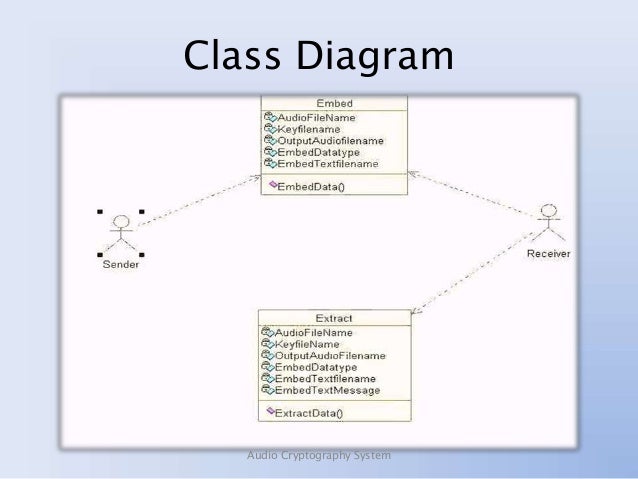 Class Diagram

Embed
AudioFileName
Keyfilename
OutputAudiofilename
EmbedDatatype
EmbedTextfilename
EmbedData()

Sender

Receiver

Extract
AudioFileName
KeyfileName
OutputAudioFilename
EmbedDatatype
EmbedTextfilename
EmbedTextMessage
ExtractData()

Audio Cryptography System